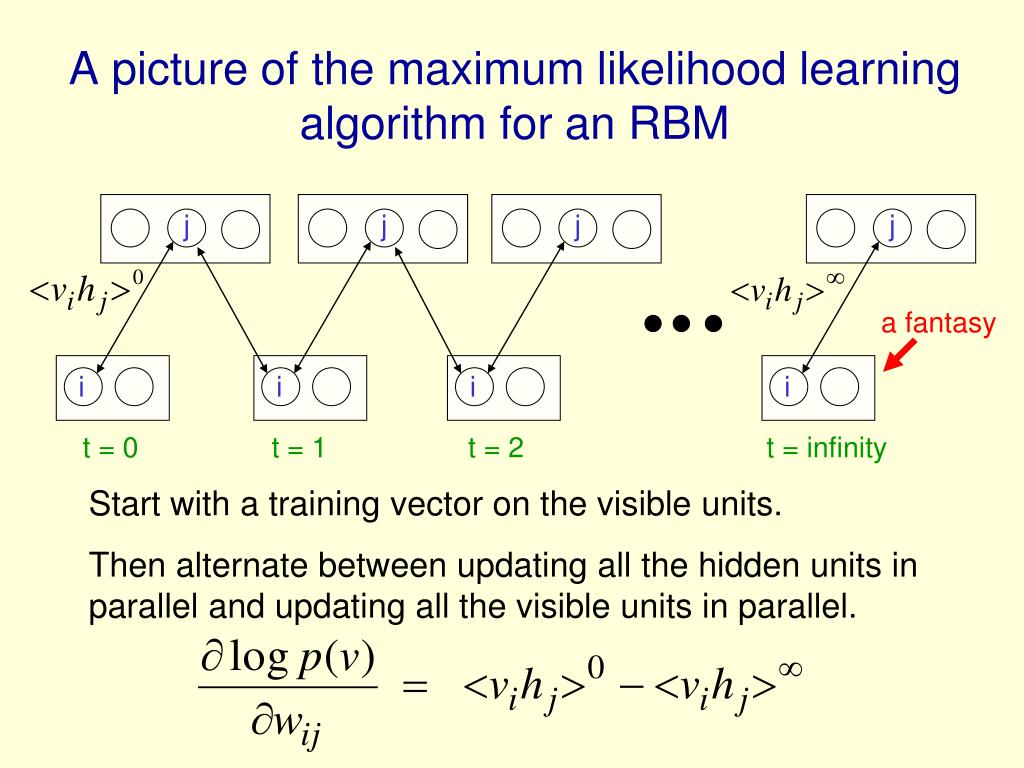 A picture of the maximum likelihood learning algorithm for an RBM

j j j j

$<v_i h_j>^0$

$<v_i h_j>^\infty$

a fantasy

i i i i

t = 0 t = 1 t = 2 t = infinity

Start with a training vector on the visible units.

Then alternate between updating all the hidden units in parallel and updating all the visible units in parallel.

$\frac{\partial \log p(v)}{\partial w_{ij}} = <v_i h_j>^0 - <v_i h_j>^\infty$